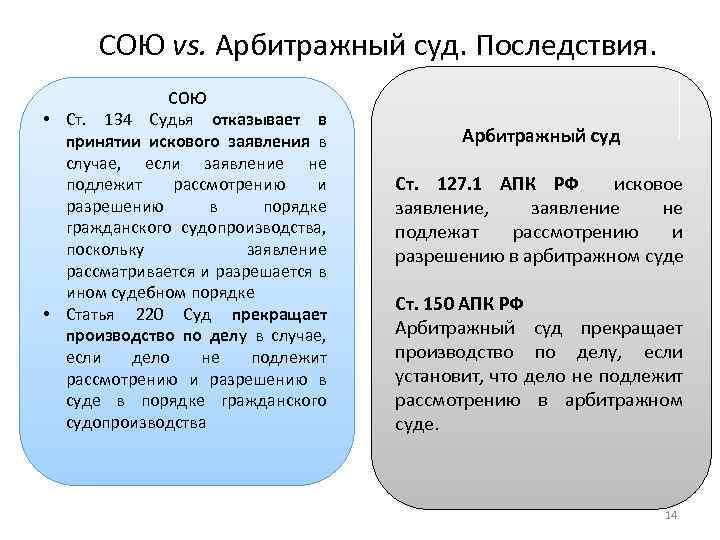 СОЮ vs. Арбитражный суд. Последствия.

СОЮ

• Ст. 134 Судья отказывает в принятии искового заявления в случае, если заявление не подлежит рассмотрению и разрешению в порядке гражданского судопроизводства, поскольку заявление рассматривается и разрешается в ином судебном порядке

• Статья 220 Суд прекращает производство по делу в случае, если дело не подлежит рассмотрению и разрешению в суде в порядке гражданского судопроизводства

Арбитражный суд

Ст. 127.1 АПК РФ исковое заявление, заявление не подлежат рассмотрению и разрешению в арбитражном суде

Ст. 150 АПК РФ
Арбитражный суд прекращает производство по делу, если установит, что дело не подлежит рассмотрению в арбитражном суде.

14